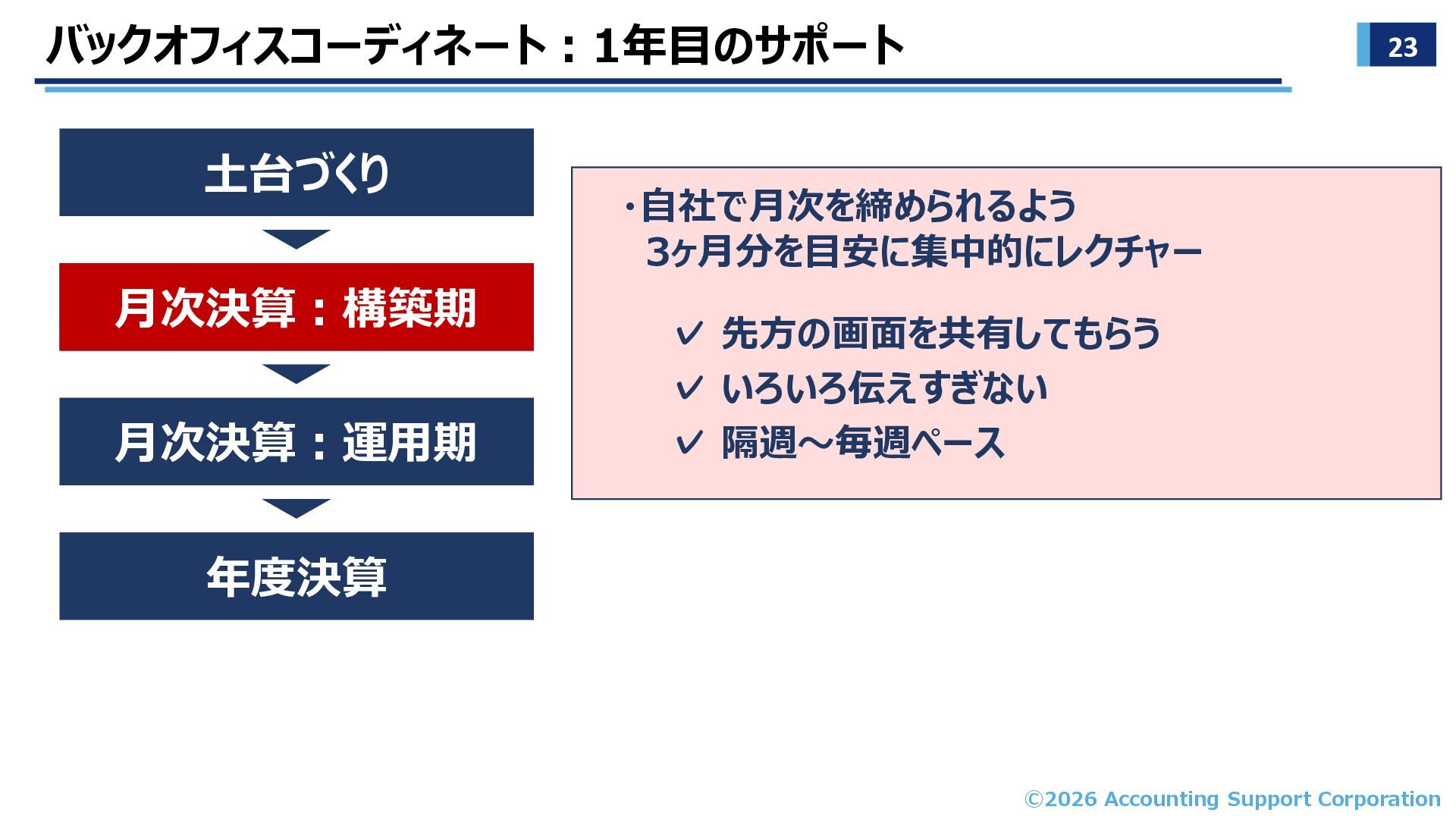 バックオフィスコーディネート：1年目のサポート

23

土台づくり

月次決算：構築期

月次決算：運用期

年度決算

・自社で月次を締められるよう
3ヶ月分を目安に集中的にレクチャー

✓ 先方の画面を共有してもらう
✓ いろいろ伝えすぎない
✓ 隔週～毎週ペース

©2026 Accounting Support Corporation